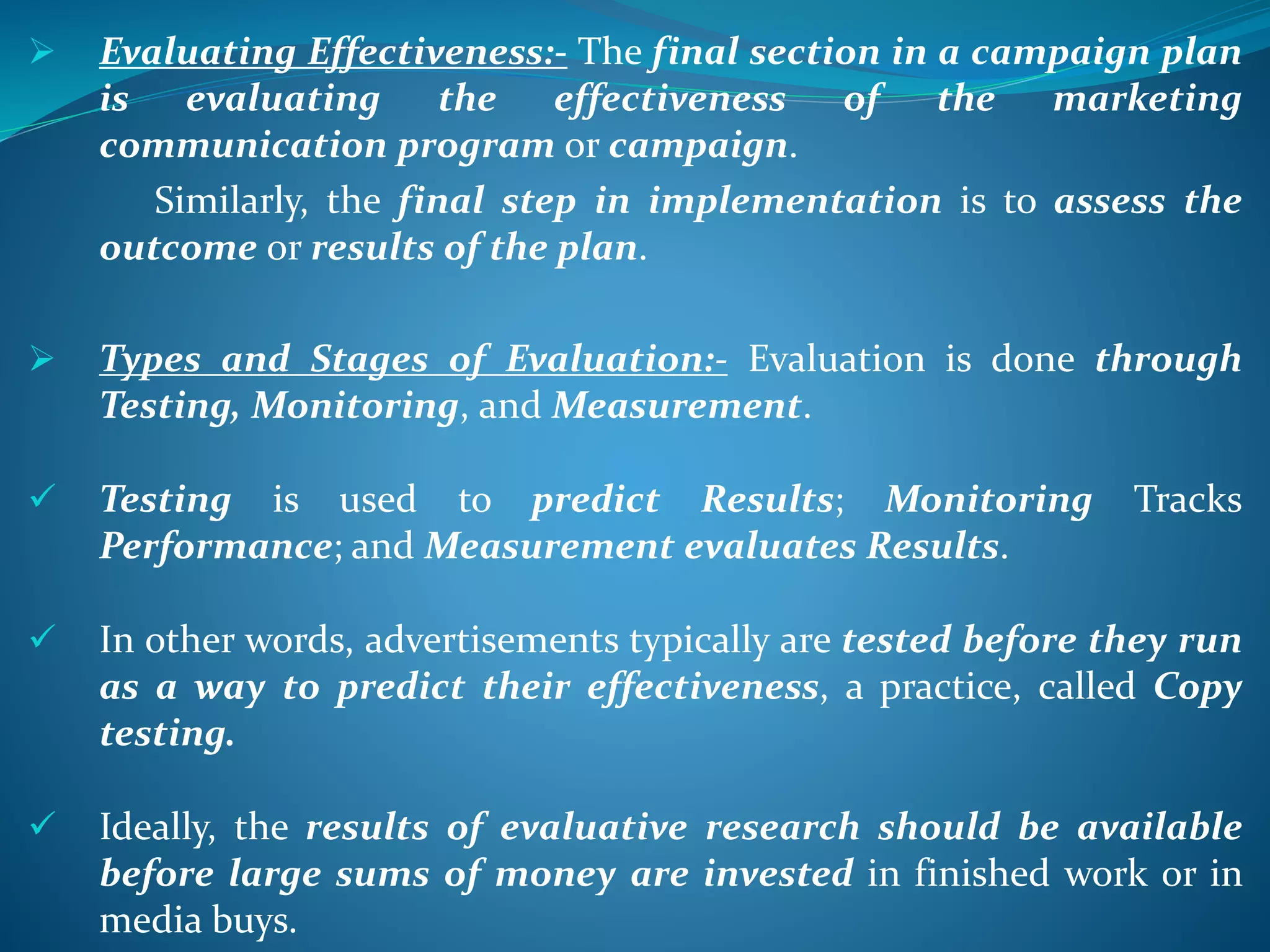 ➢ Evaluating Effectiveness:- The final section in a campaign plan is evaluating the effectiveness of the marketing communication program or campaign.

Similarly, the final step in implementation is to assess the outcome or results of the plan.

➢ Types and Stages of Evaluation:- Evaluation is done through Testing, Monitoring, and Measurement.

✓ Testing is used to predict Results; Monitoring Tracks Performance; and Measurement evaluates Results.

✓ In other words, advertisements typically are tested before they run as a way to predict their effectiveness, a practice, called Copy testing.

✓ Ideally, the results of evaluative research should be available before large sums of money are invested in finished work or in media buys.